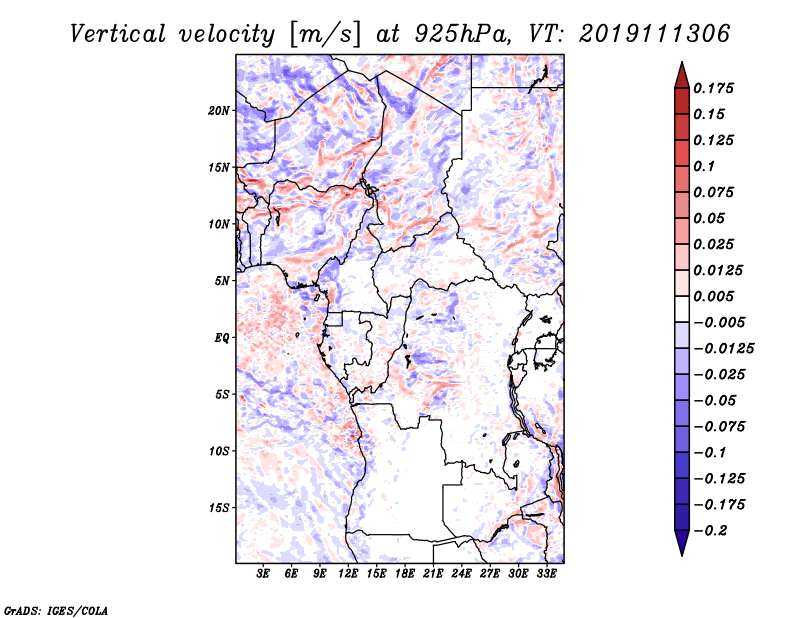 Vertical velocity [m/s] at 925hPa, VT: 2019111306

20N
15N
10N
5N
EQ
5S
10S
15S

3E 6E 9E 12E 15E 18E 21E 24E 27E 30E 33E

0.175
0.15
0.125
0.1
0.075
0.05
0.025
0.0125
0.005
−0.005
−0.0125
−0.025
−0.05
−0.075
−0.1
−0.125
−0.175
−0.2

GrADS: IGES/COLA